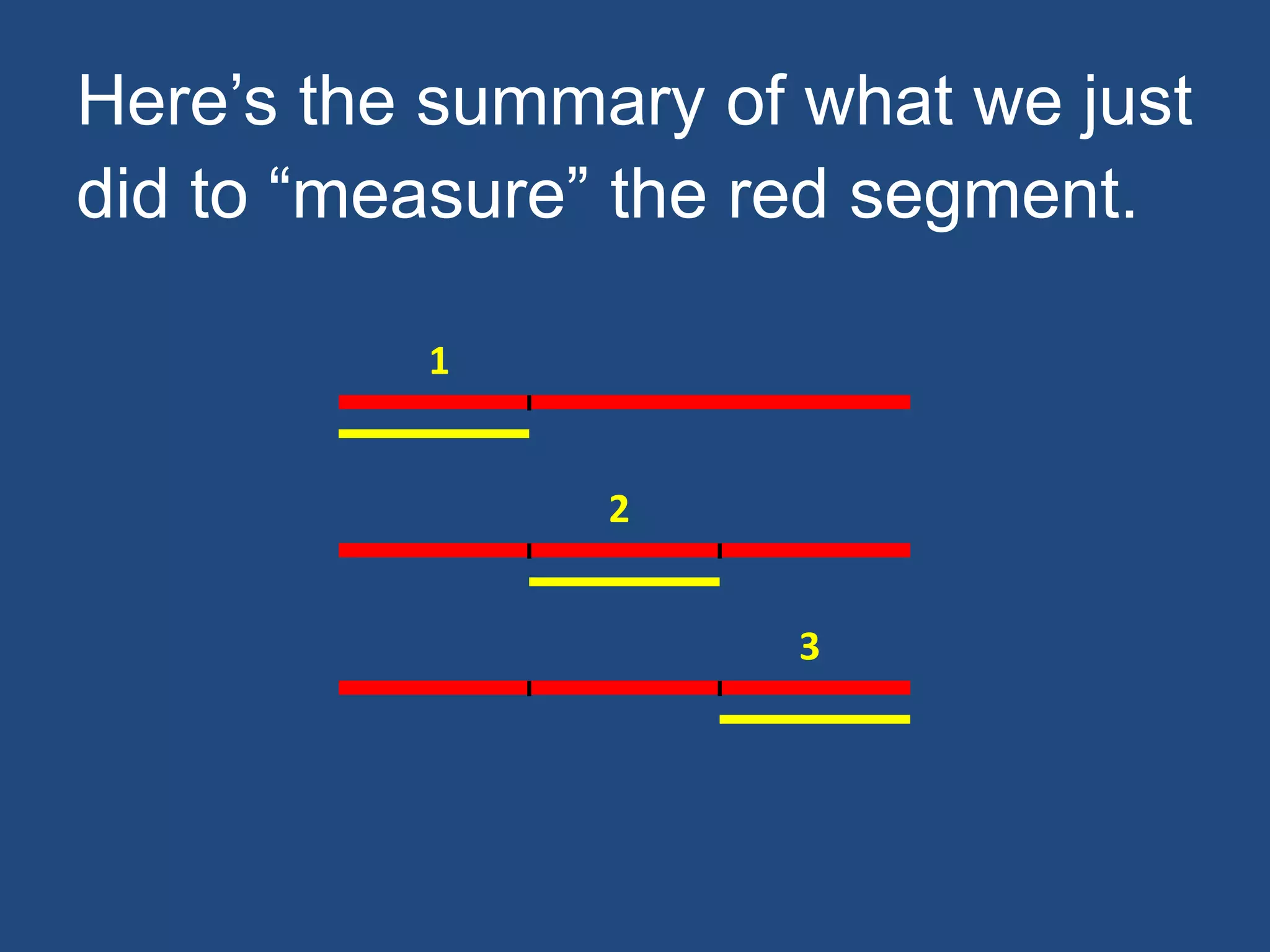 Here’s the summary of what we just did to “measure” the red segment.

1

2

3